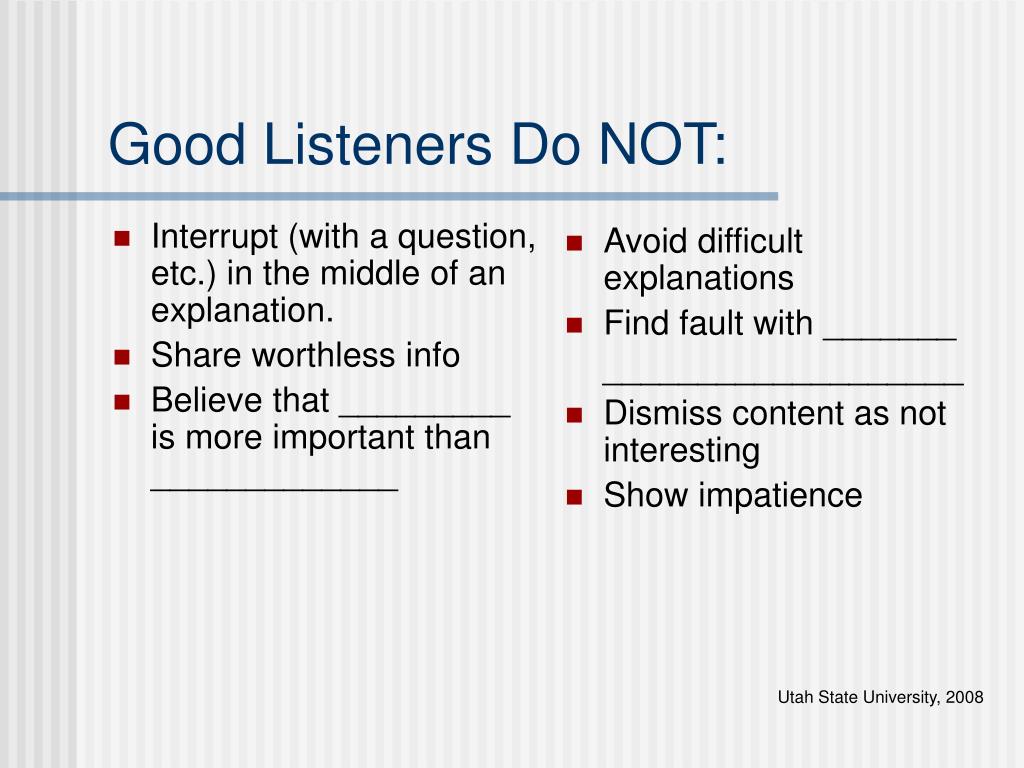 Good Listeners Do NOT:

- Interrupt (with a question, etc.) in the middle of an explanation.
- Share worthless info
- Believe that _________ is more important than _____________

- Avoid difficult explanations
- Find fault with _______ ___________________
- Dismiss content as not interesting
- Show impatience

Utah State University, 2008